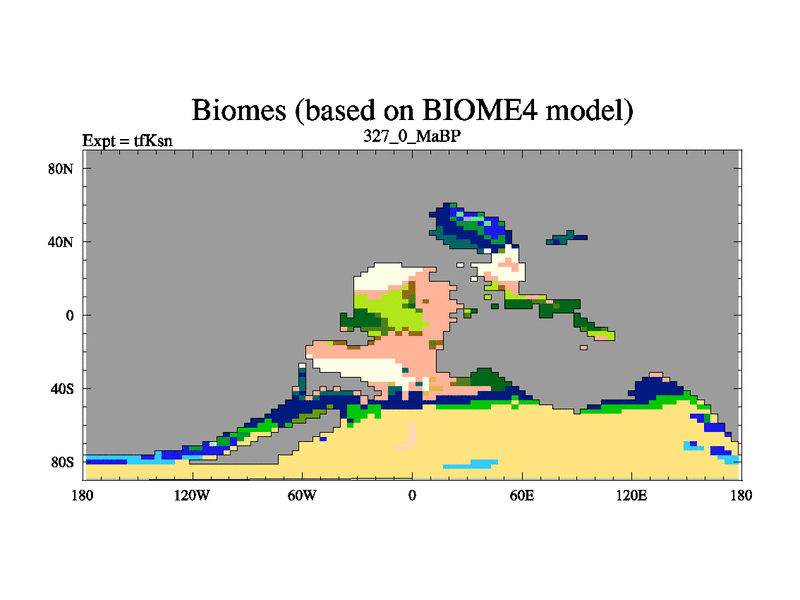 Biomes (based on BIOME4 model)

Expt = tfKsn

327_0_MaBP

80N

40N

0

40S

80S

180

120W

60W

0

60E

120E

180